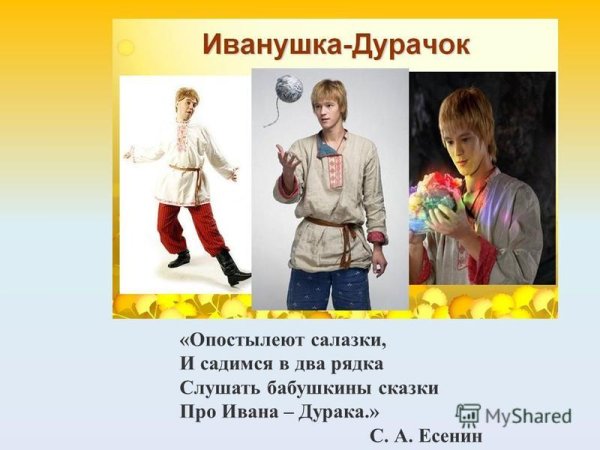 Иванушка-Дурачок

«Опостылеют салазки,
И садимся в два рядка
Слушать бабушкины сказки
Про Ивана – Дурака.»
С. А. Есенин

MyShared